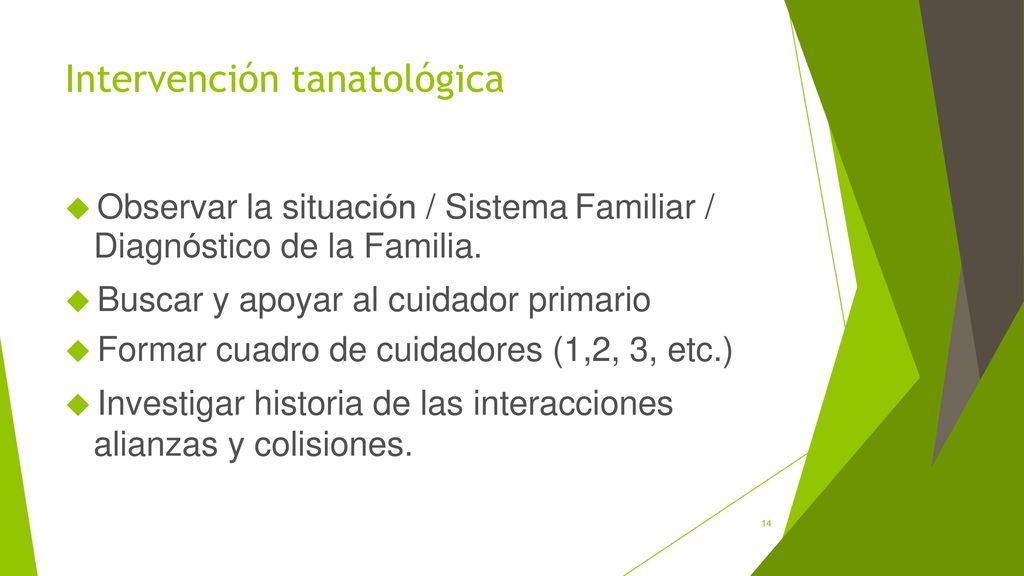 Intervención tanatológica

Observar la situación / Sistema Familiar / Diagnóstico de la Familia.

Buscar y apoyar al cuidador primario

Formar cuadro de cuidadores (1,2, 3, etc.)

Investigar historia de las interacciones alianzas y colisiones.

14